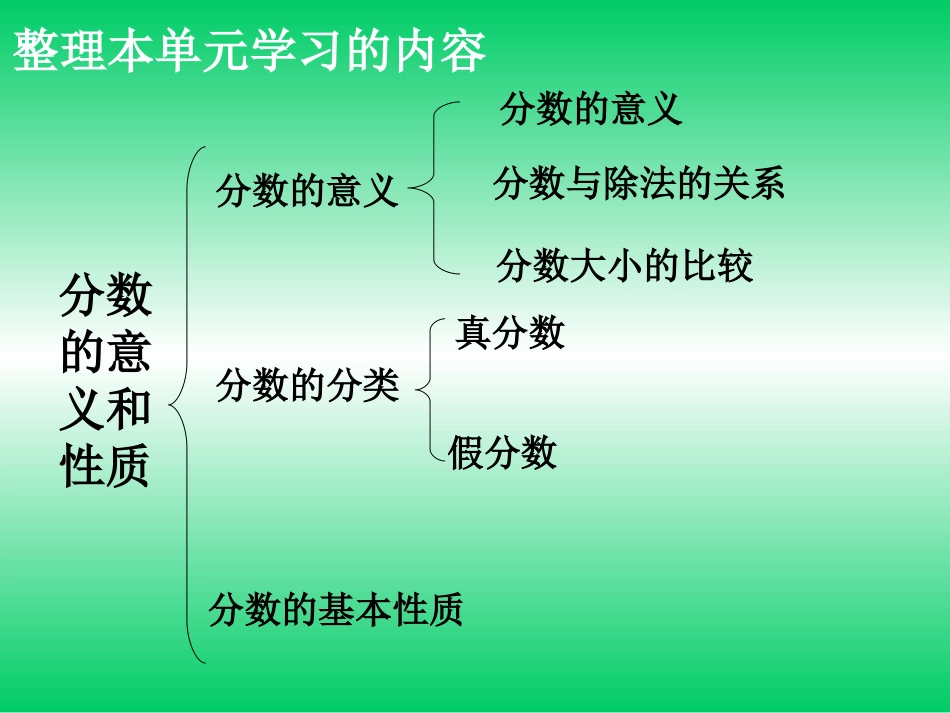 整理本单元学习的内容

分数的意义和性质

分数的意义

分数的意义

分数与除法的关系

分数大小的比较

分数的分类

真分数

假分数

分数的基本性质